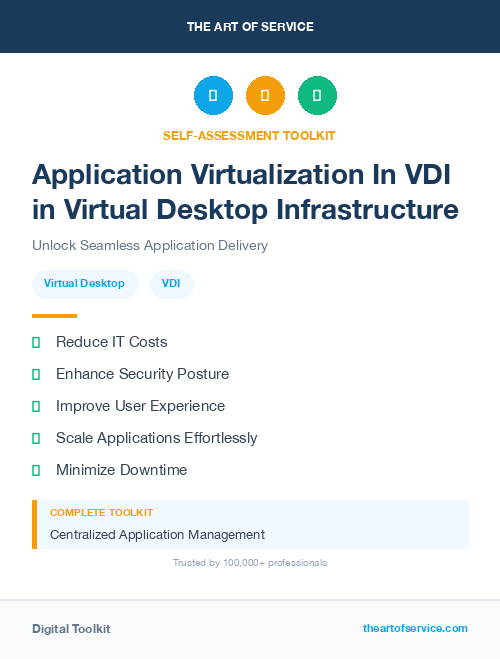 THE ART OF SERVICE

SELF-ASSESSMENT TOOLKIT

Application Virtualization In VDI in Virtual Desktop Infrastructure

Unlock Seamless Application Delivery

Virtual Desktop

VDI

Reduce IT Costs

Enhance Security Posture

Improve User Experience

Scale Applications Effortlessly

Minimize Downtime

COMPLETE TOOLKIT

Centralized Application Management

Trusted by 100,000+ professionals

Digital Toolkit

theartofservice.com